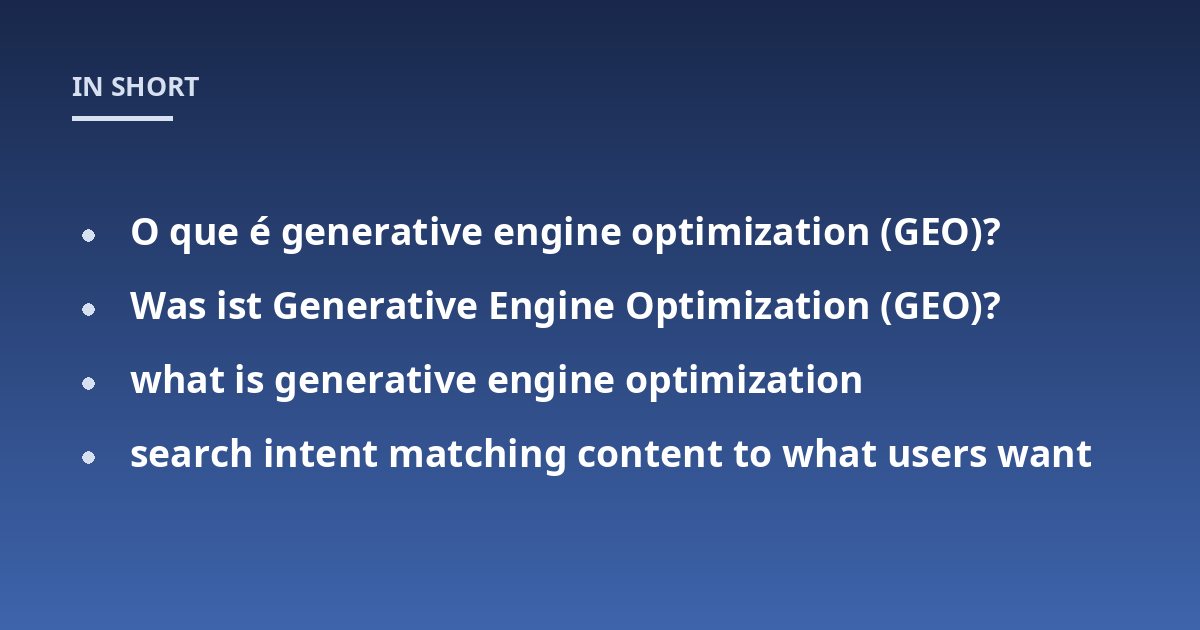 IN SHORT

- O que é generative engine optimization (GEO)?
- Was ist Generative Engine Optimization (GEO)?
- what is generative engine optimization
- search intent matching content to what users want